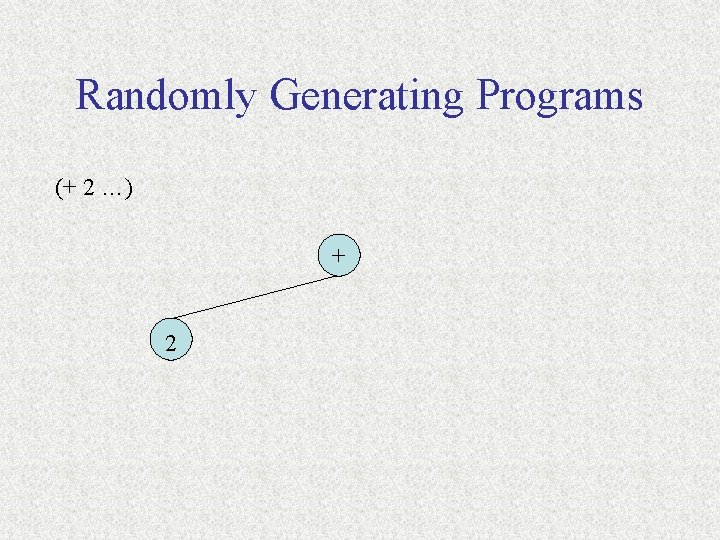 Randomly Generating Programs

(+ 2 …)

+

2